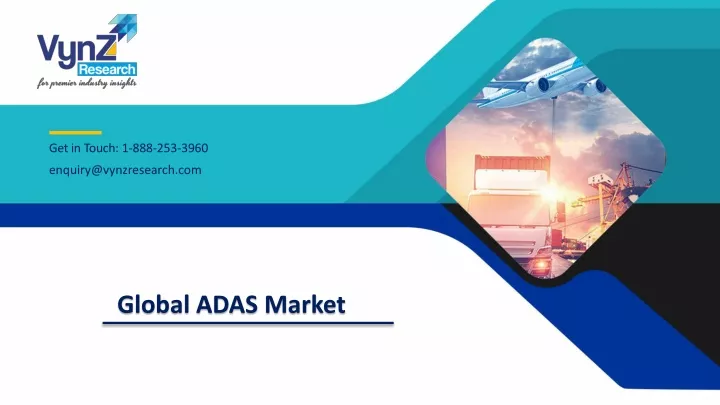 VynZ Research
for premier industry insights

Get in Touch: 1-888-253-3960

enquiry@vynzresearch.com

Global ADAS Market